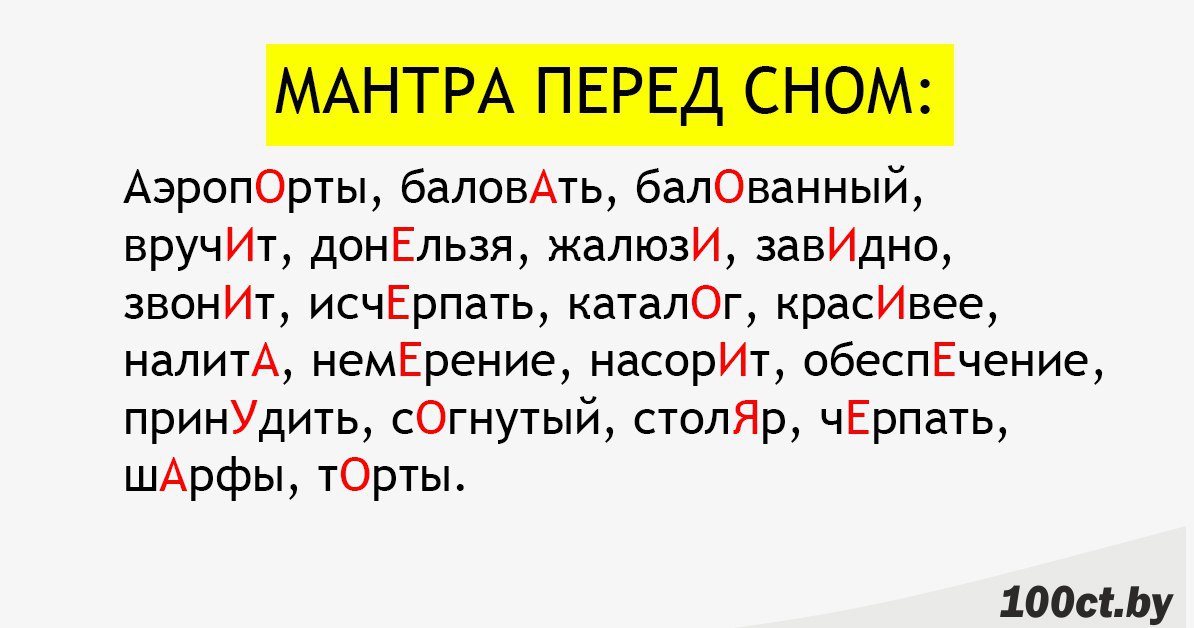 МАНТРА ПЕРЕД СНОМ:

АэропОрты, баловАть, балОванный, вручИт, донЕльзя, жалюзИ, завИдно, звонИт, исчЕрпать, каталОг, красИвее, налитА, немЕрение, насорИт, обеспЕчение, принУдить, сОгнутый, столЯр, чЕрпать, шАрфы, тОрты.

100ct.by